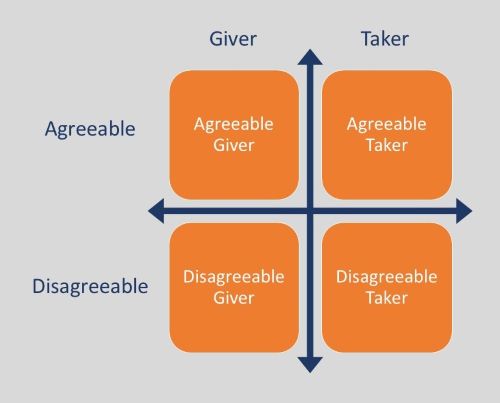 Giver

Taker

Agreeable

Agreeable Giver

Agreeable Taker

Disagreeable

Disagreeable Giver

Disagreeable Taker